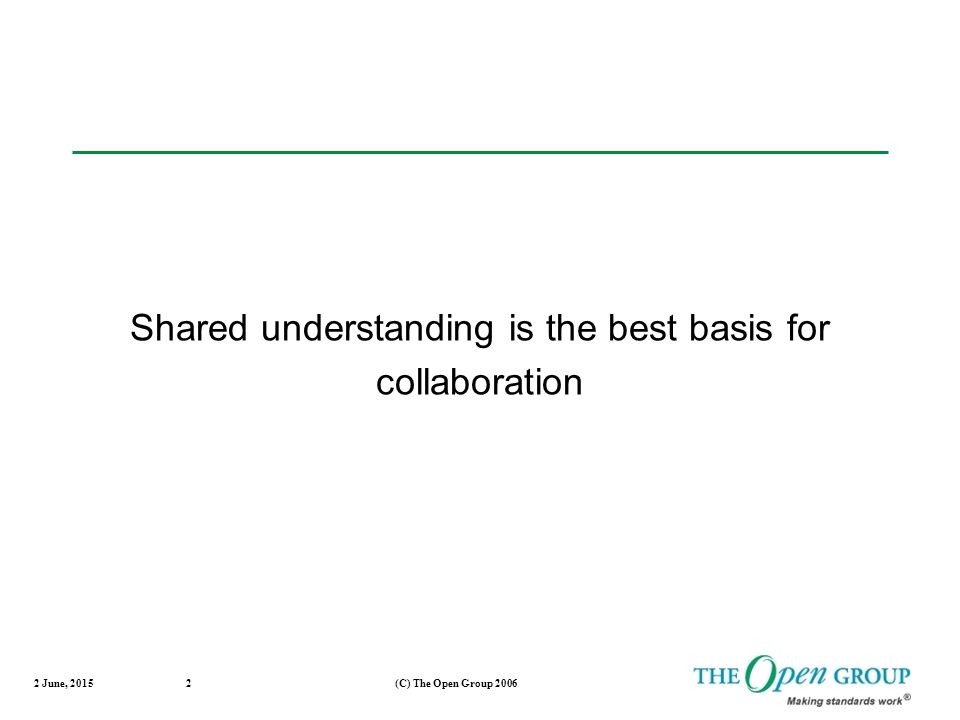 Shared understanding is the best basis for collaboration

2 June, 2015 2 (C) The Open Group 2006

THE Open GROUP
Making standards work®